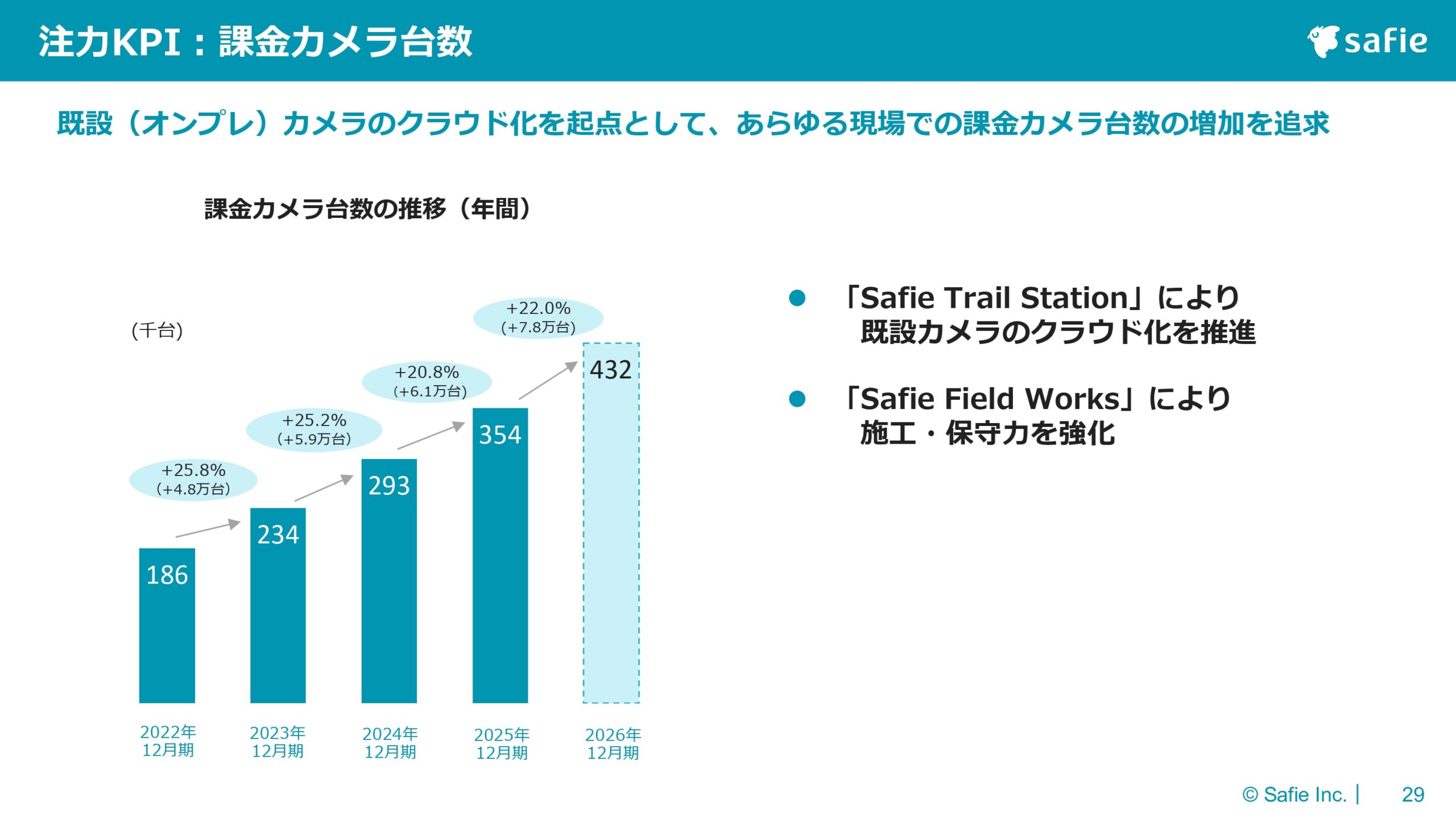 注力KPI：課金カメラ台数

safie

既設（オンプレ）カメラのクラウド化を起点として、あらゆる現場での課金カメラ台数の増加を追求

課金カメラ台数の推移（年間）

(千台)

+25.8%
(+4.8万台)

+25.2%
(+5.9万台)

+20.8%
(+6.1万台)

+22.0%
(+7.8万台)

186

234

293

354

432

2022年
12月期

2023年
12月期

2024年
12月期

2025年
12月期

2026年
12月期

● 「Safie Trail Station」により
既設カメラのクラウド化を推進

● 「Safie Field Works」により
施工・保守力を強化

© Safie Inc. | 29